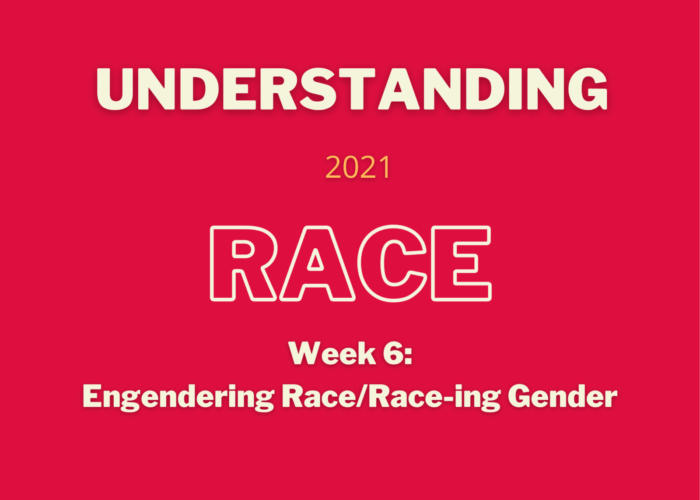 UNDERSTANDING

2021

RACE

Week 6:
Engendering Race/Race-ing Gender